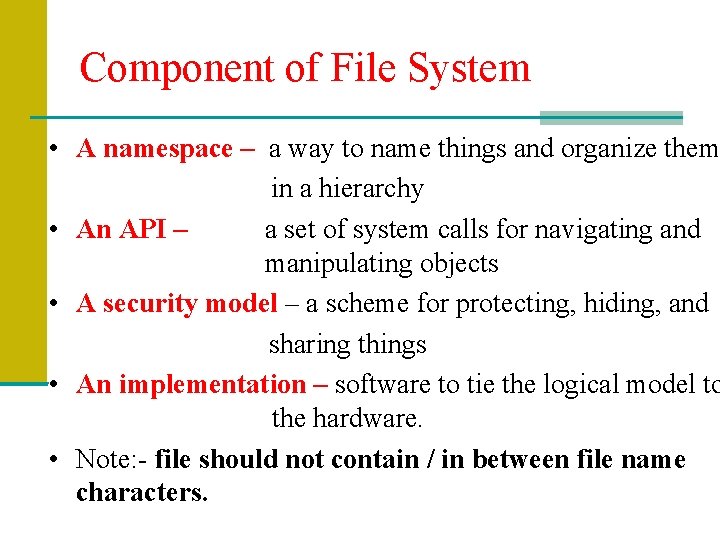 Component of File System

• A namespace – a way to name things and organize them in a hierarchy
• An API – a set of system calls for navigating and manipulating objects
• A security model – a scheme for protecting, hiding, and sharing things
• An implementation – software to tie the logical model to the hardware.
• Note:- file should not contain / in between file name characters.